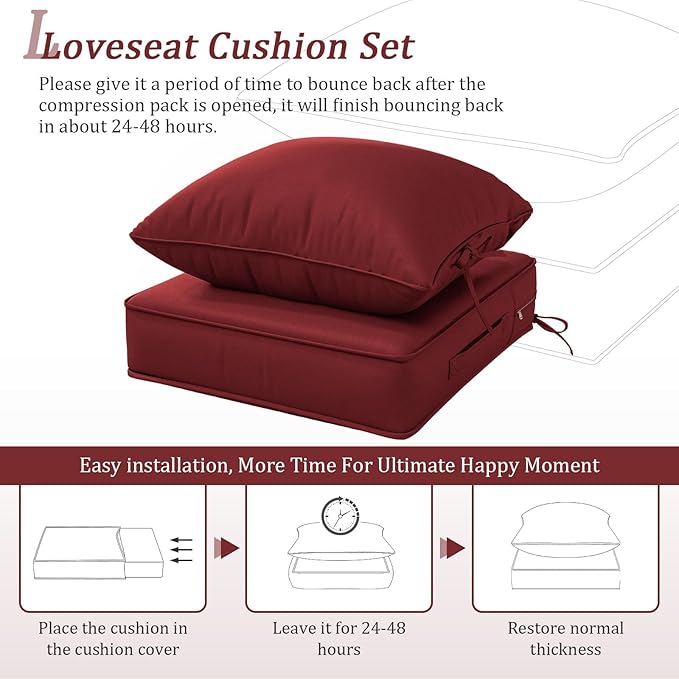 Loveseat Cushion Set

Please give it a period of time to bounce back after the compression pack is opened, it will finish bouncing back in about 24-48 hours.

Easy installation, More Time For Ultimate Happy Moment

Place the cushion in the cushion cover

Leave it for 24-48 hours

Restore normal thickness